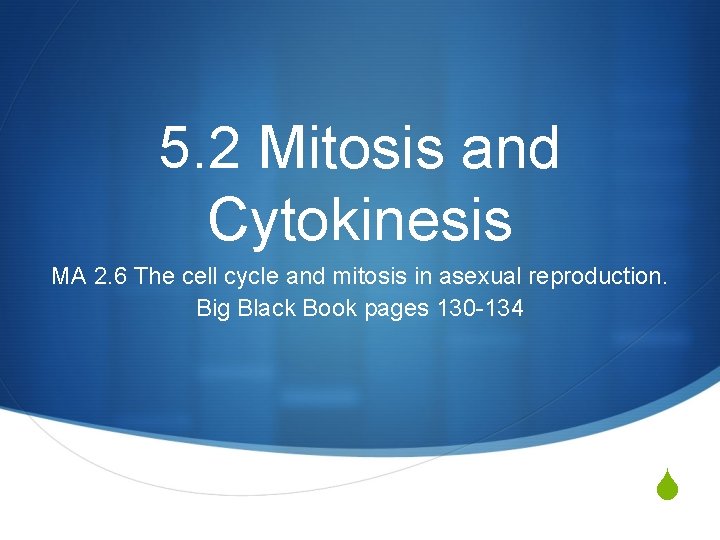 5.2 Mitosis and Cytokinesis

MA 2.6 The cell cycle and mitosis in asexual reproduction.
Big Black Book pages 130-134